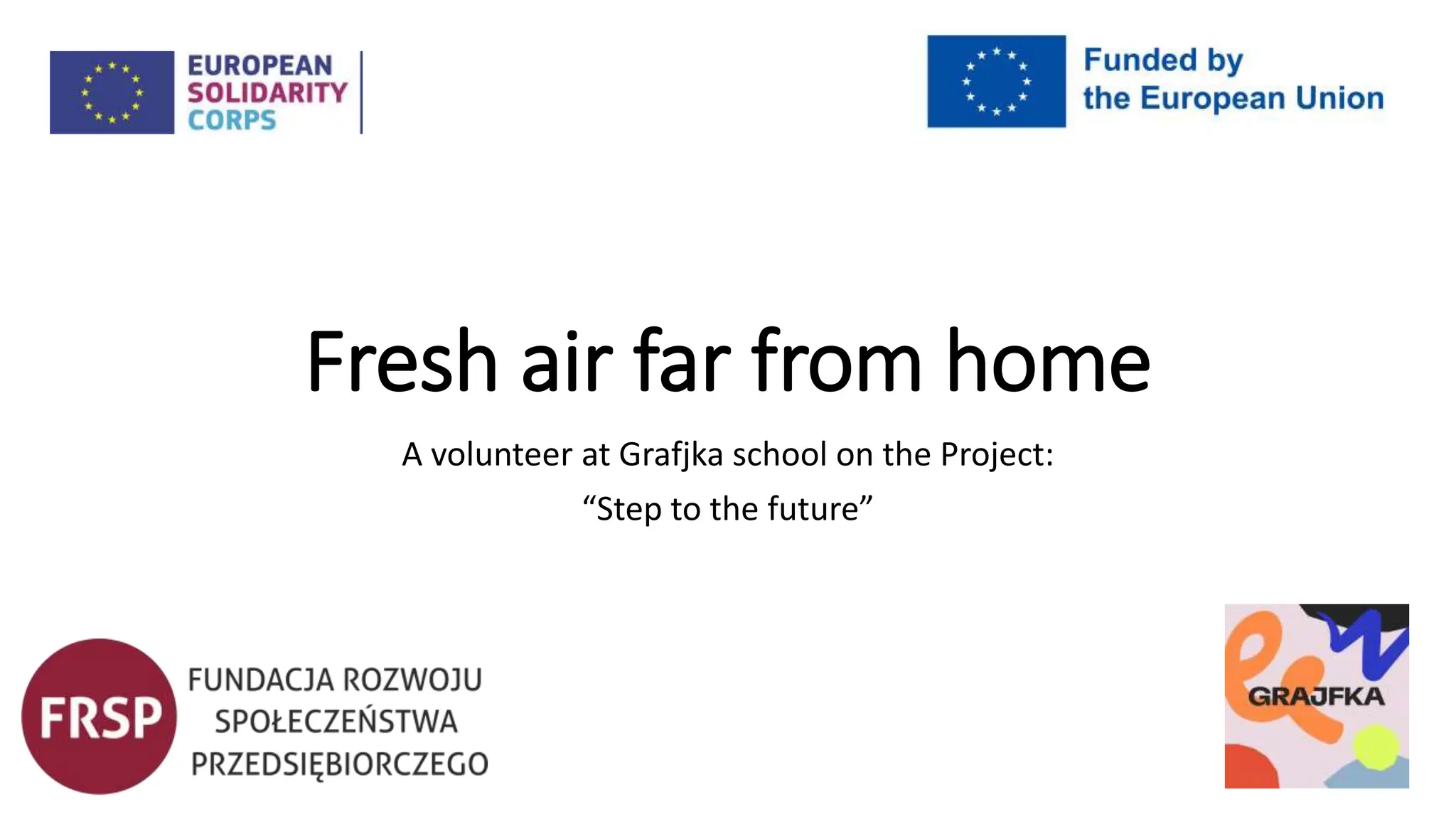 EUROPEAN SOLIDARITY CORPS

Funded by the European Union

Fresh air far from home

A volunteer at Grafjka school on the Project:

“Step to the future”

FRSP FUNDACJA ROZWOJU SPOŁECZEŃSTWA PRZEDSIĘBIORCZEGO

GRAJFKA